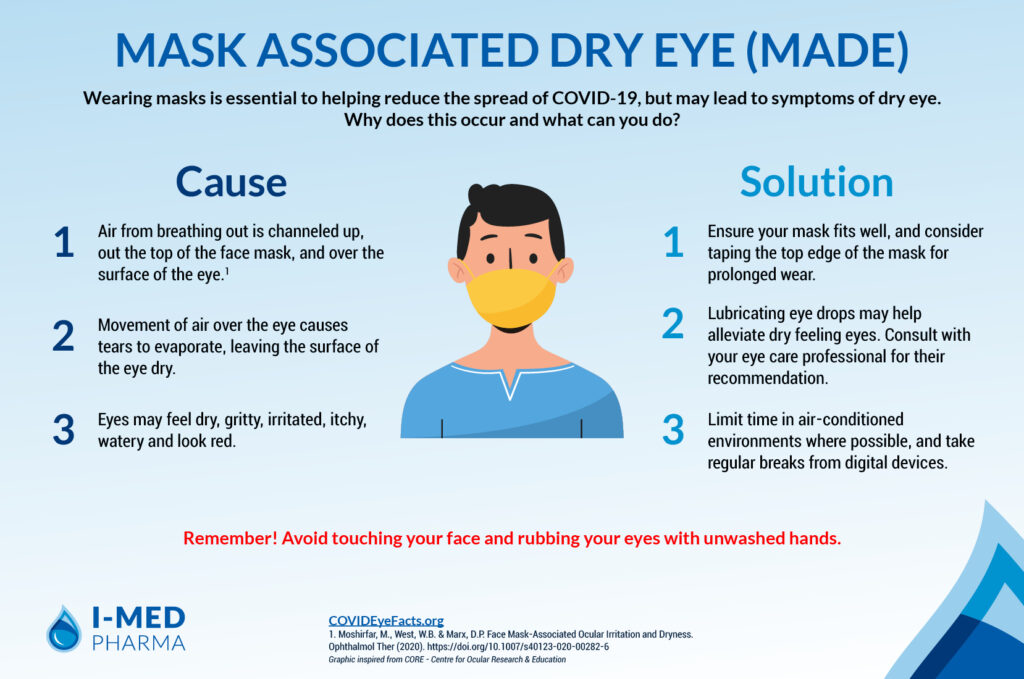 MASK ASSOCIATED DRY EYE (MADE)

Wearing masks is essential to helping reduce the spread of COVID-19, but may lead to symptoms of dry eye. Why does this occur and what can you do?

Cause

1 Air from breathing out is channeled up, out the top of the face mask, and over the surface of the eye.$^1$

2 Movement of air over the eye causes tears to evaporate, leaving the surface of the eye dry.

3 Eyes may feel dry, gritty, irritated, itchy, watery and look red.

Solution

1 Ensure your mask fits well, and consider taping the top edge of the mask for prolonged wear.

2 Lubricating eye drops may help alleviate dry feeling eyes. Consult with your eye care professional for their recommendation.

3 Limit time in air-conditioned environments where possible, and take regular breaks from digital devices.

Remember! Avoid touching your face and rubbing your eyes with unwashed hands.

I-MED PHARMA

COVIDEyeFacts.org
1. Moshirfar, M., West, W.B. & Marx, D.P. Face Mask-Associated Ocular Irritation and Dryness. Ophthalmol Ther (2020). https://doi.org/10.1007/s40123-020-00282-6
Graphic inspired from CORE - Centre for Ocular Research & Education